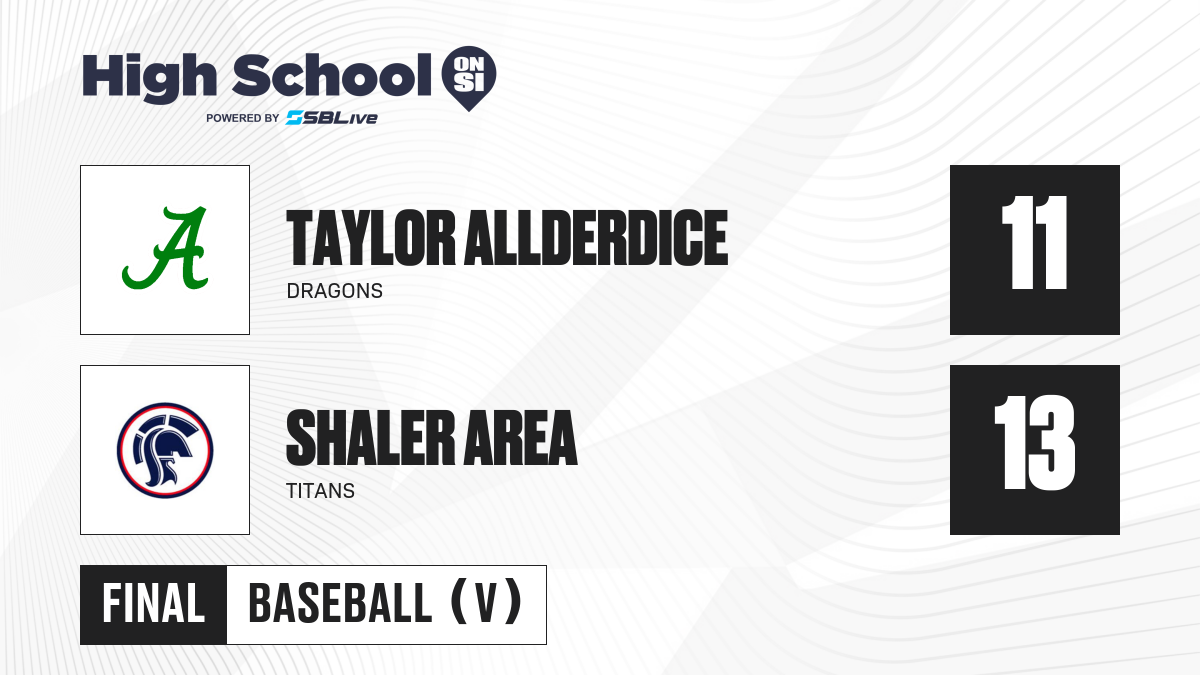 High School ON SI
POWERED BY SBLive

A

TAYLOR ALLDERDICE
DRAGONS

11

SHALER AREA
TITANS

13

FINAL BASEBALL (V)